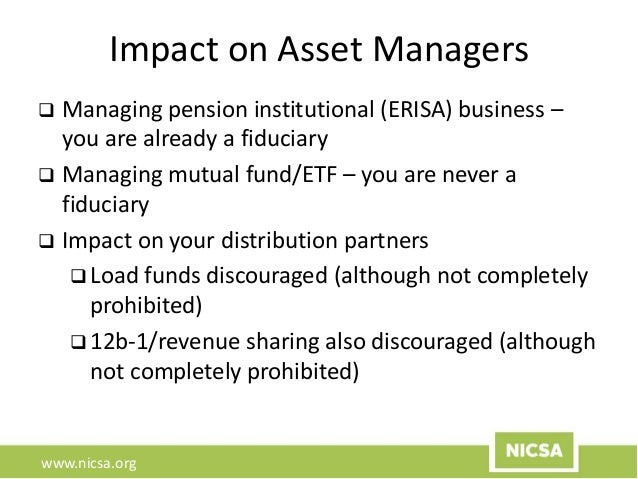 Impact on Asset Managers

❑ Managing pension institutional (ERISA) business – you are already a fiduciary

❑ Managing mutual fund/ETF – you are never a fiduciary

❑ Impact on your distribution partners

❑ Load funds discouraged (although not completely prohibited)

❑ 12b-1/revenue sharing also discouraged (although not completely prohibited)

www.nicsa.org

NICSA